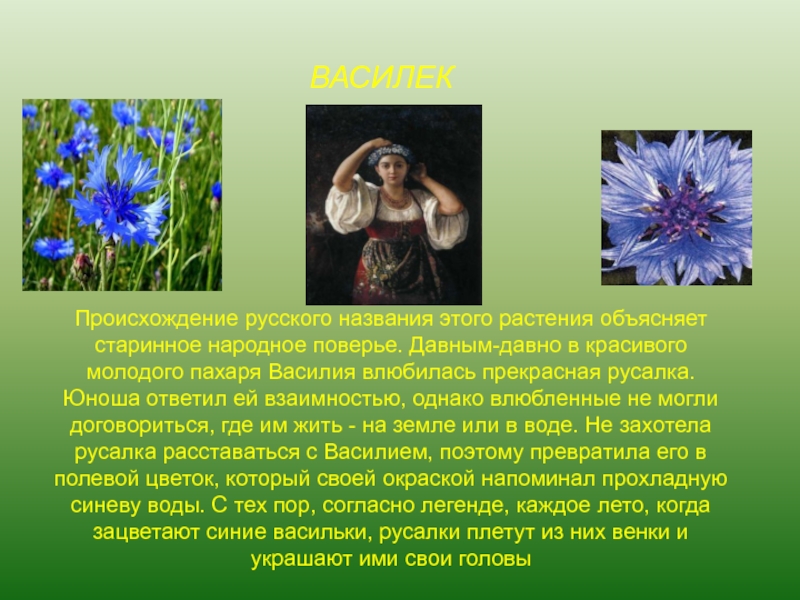 ВАСИЛЕК

Происхождение русского названия этого растения объясняет старинное народное поверье. Давным-давно в красивого молодого пахаря Василия влюбилась прекрасная русалка. Юноша ответил ей взаимностью, однако влюбленные не могли договориться, где им жить - на земле или в воде. Не захотела русалка расставаться с Василием, поэтому превратила его в полевой цветок, который своей окраской напоминал прохладную синеву воды. С тех пор, согласно легенде, каждое лето, когда зацветают синие васильки, русалки плетут из них венки и украшают ими свои головы